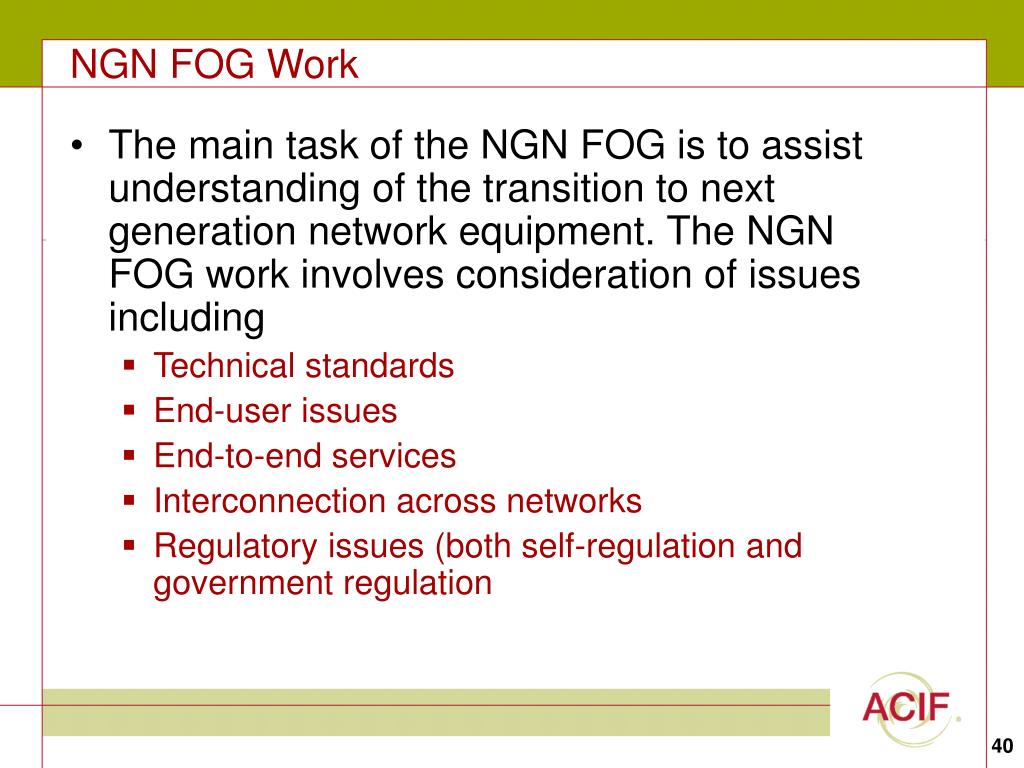 NGN FOG Work

• The main task of the NGN FOG is to assist understanding of the transition to next generation network equipment. The NGN FOG work involves consideration of issues including
▪ Technical standards
▪ End-user issues
▪ End-to-end services
▪ Interconnection across networks
▪ Regulatory issues (both self-regulation and government regulation

ACIF.

40